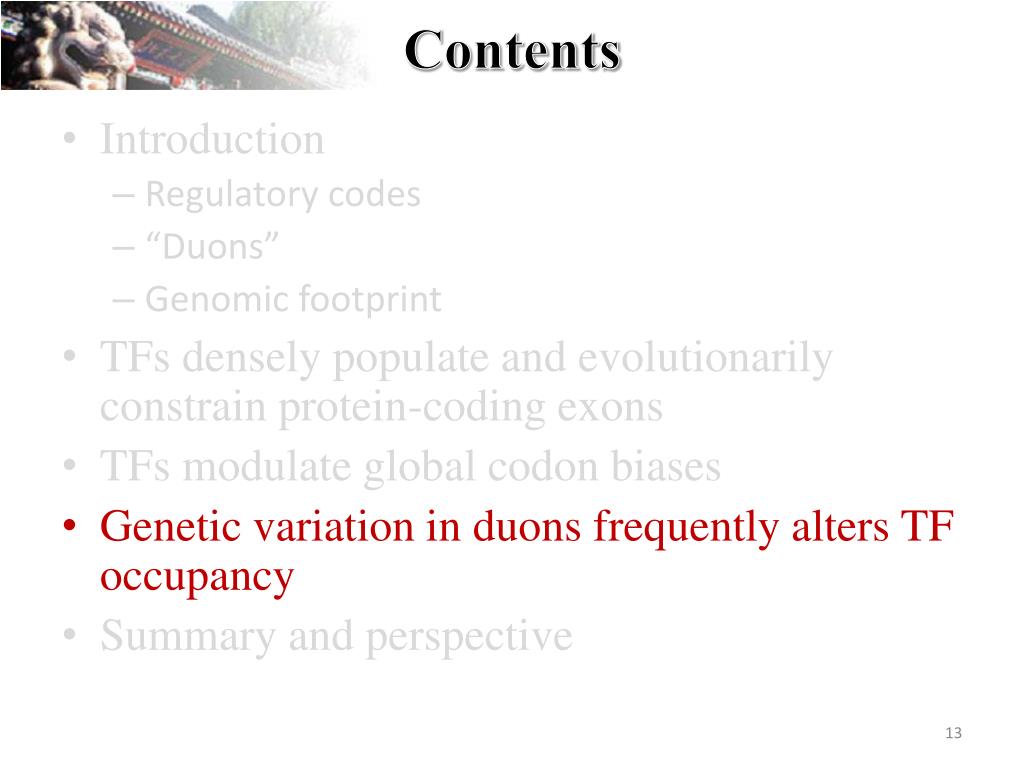 Contents

• Introduction
– Regulatory codes
– “Duons”
– Genomic footprint
• TFs densely populate and evolutionarily constrain protein-coding exons
• TFs modulate global codon biases
• Genetic variation in duons frequently alters TF occupancy
• Summary and perspective

13